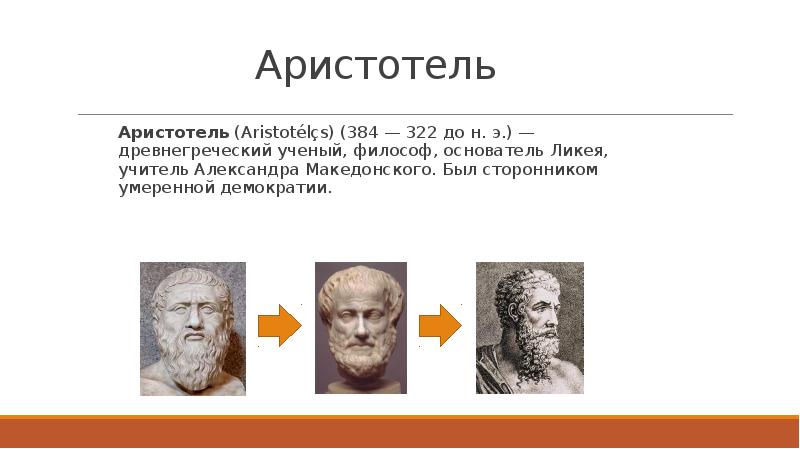 Аристотель

**Аристотель** (Aristotélçs) (384 — 322 до н. э.) — древнегреческий ученый, философ, основатель Ликея, учитель Александра Македонского. Был сторонником умеренной демократии.